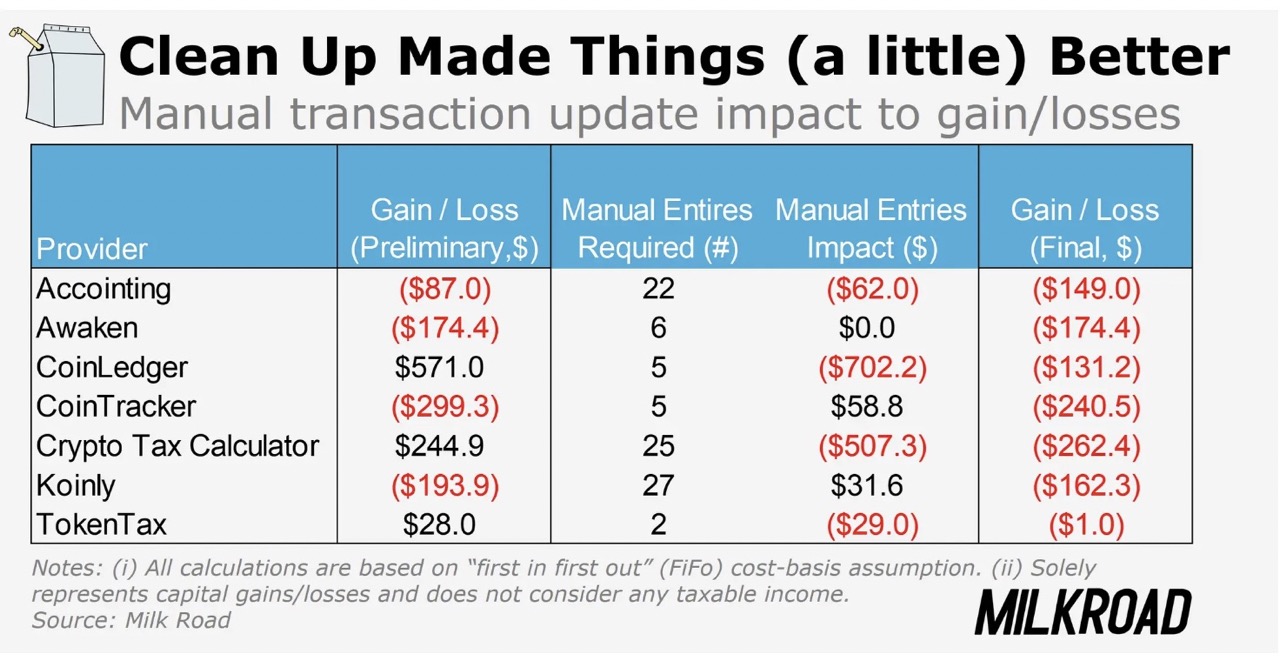 Clean Up Made Things (a little) Better

Manual transaction update impact to gain/losses

| Provider | Gain / Loss (Preliminary,$) | Manual Entires Required (#) | Manual Entries Impact ($) | Gain / Loss (Final, $) |
|---|---|---|---|---|
| Accointing | ($87.0) | 22 | ($62.0) | ($149.0) |
| Awaken | ($174.4) | 6 | $0.0 | ($174.4) |
| CoinLedger | $571.0 | 5 | ($702.2) | ($131.2) |
| CoinTracker | ($299.3) | 5 | $58.8 | ($240.5) |
| Crypto Tax Calculator | $244.9 | 25 | ($507.3) | ($262.4) |
| Koinly | ($193.9) | 27 | $31.6 | ($162.3) |
| TokenTax | $28.0 | 2 | ($29.0) | ($1.0) |

Notes: (i) All calculations are based on "first in first out" (FiFo) cost-basis assumption. (ii) Solely represents capital gains/losses and does not consider any taxable income.
Source: Milk Road

MILKROAD